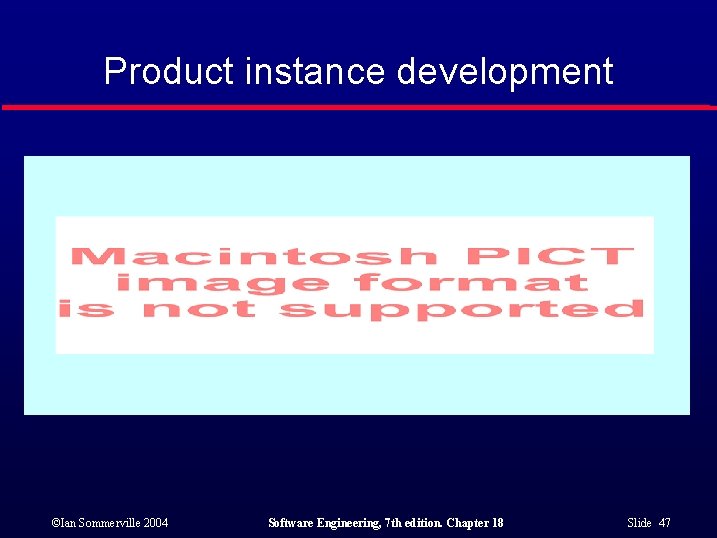 Product instance development

Macintosh PICT image format is not supported

©Ian Sommerville 2004

Software Engineering, 7th edition. Chapter 18

Slide 47